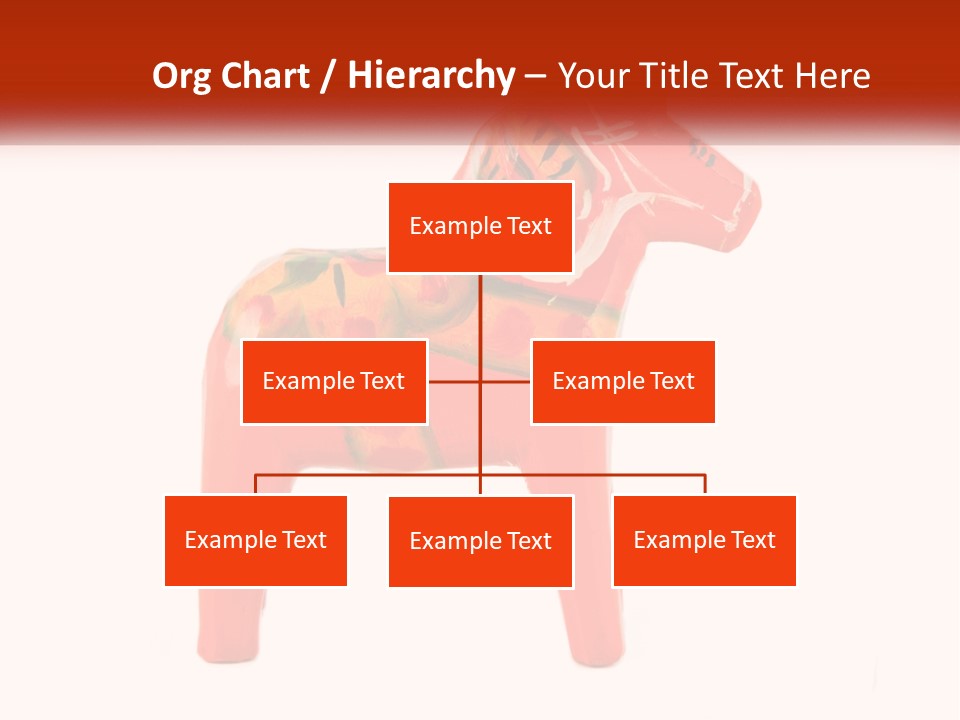 Org Chart / Hierarchy – Your Title Text Here

Example Text

Example Text

Example Text

Example Text

Example Text

Example Text